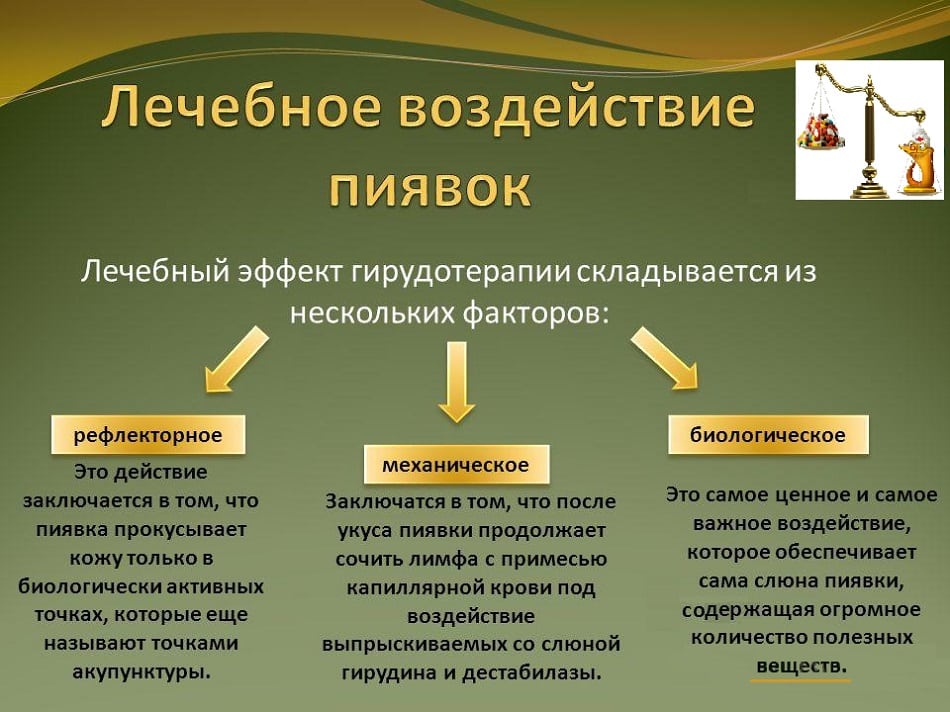 Лечебное воздействие пиявок

Лечебный эффект гирудотерапии складывается из нескольких факторов:

рефлекторное

Это действие заключается в том, что пиявка прокусывает кожу только в биологически активных точках, которые еще называют точками акупунктуры.

механическое

Заключатся в том, что после укуса пиявки продолжает сочить лимфа с примесью капиллярной крови под воздействие выпрыскиваемых со слюной гирудина и дестабилазы.

биологическое

Это самое ценное и самое важное воздействие, которое обеспечивает сама слюна пиявки, содержащая огромное количество полезных веществ.